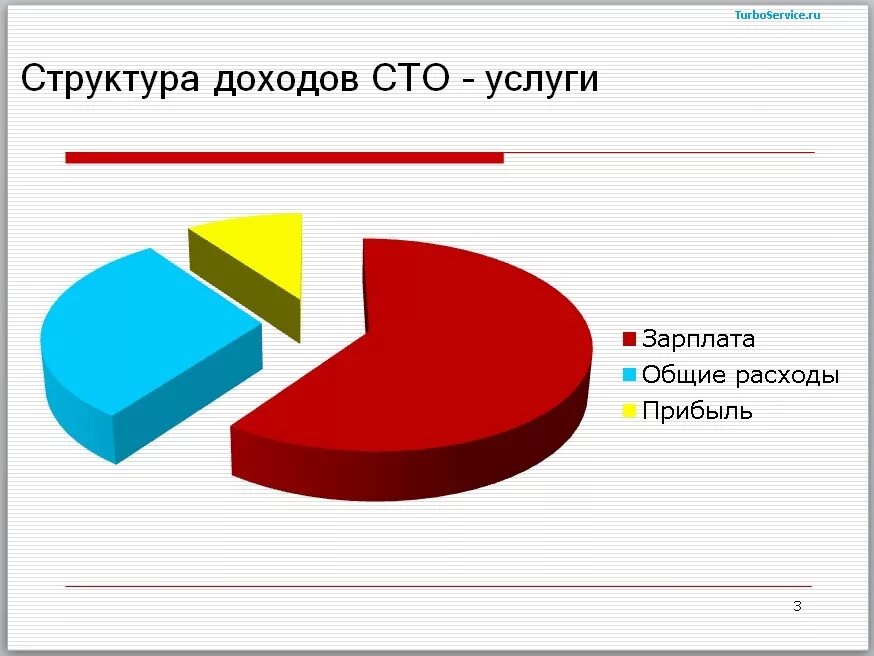 TurboService.ru

Структура доходов СТО - услуги

Зарплата
Общие расходы
Прибыль

3